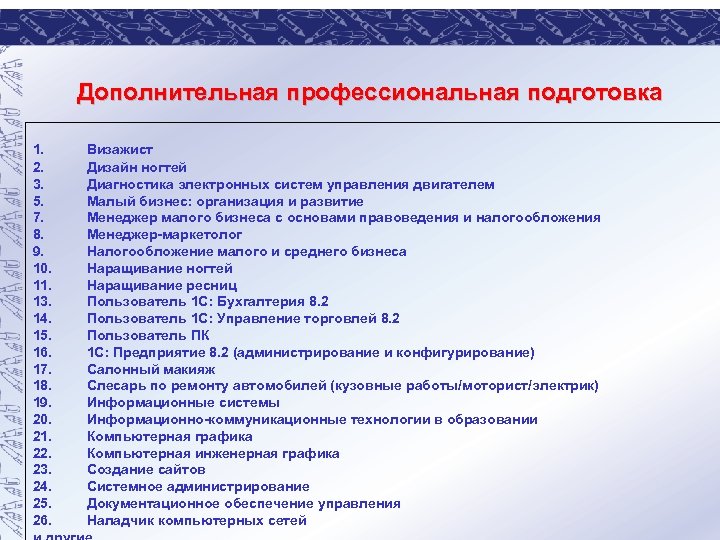 Дополнительная профессиональная подготовка

1. Визажист
2. Дизайн ногтей
3. Диагностика электронных систем управления двигателем
5. Малый бизнес: организация и развитие
7. Менеджер малого бизнеса с основами правоведения и налогообложения
8. Менеджер-маркетолог
9. Налогообложение малого и среднего бизнеса
10. Наращивание ногтей
11. Наращивание ресниц
13. Пользователь 1С: Бухгалтерия 8.2
14. Пользователь 1С: Управление торговлей 8.2
15. Пользователь ПК
16. 1С: Предприятие 8.2 (администрирование и конфигурирование)
17. Салонный макияж
18. Слесарь по ремонту автомобилей (кузовные работы/моторист/электрик)
19. Информационные системы
20. Информационно-коммуникационные технологии в образовании
21. Компьютерная графика
22. Компьютерная инженерная графика
23. Создание сайтов
24. Системное администрирование
25. Документационное обеспечение управления
26. Наладчик компьютерных сетей
и другие